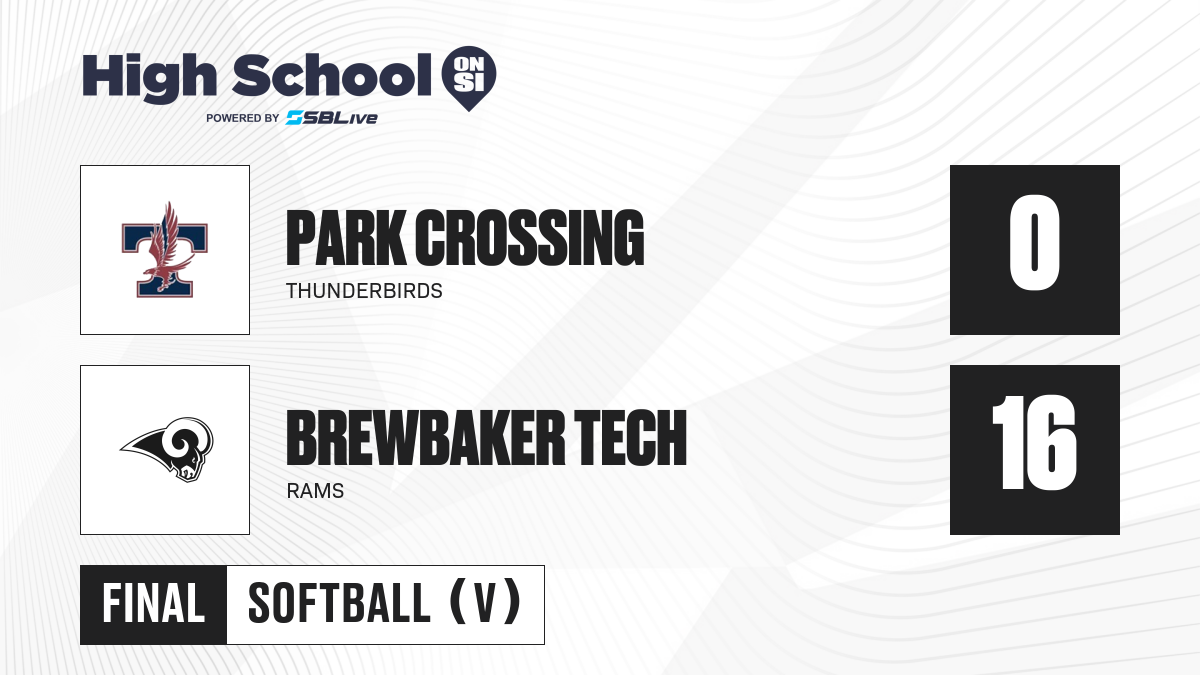 High School ON SI
POWERED BY SBLive

PARK CROSSING
THUNDERBIRDS
0

BREWBAKER TECH
RAMS
16

FINAL
SOFTBALL (V)